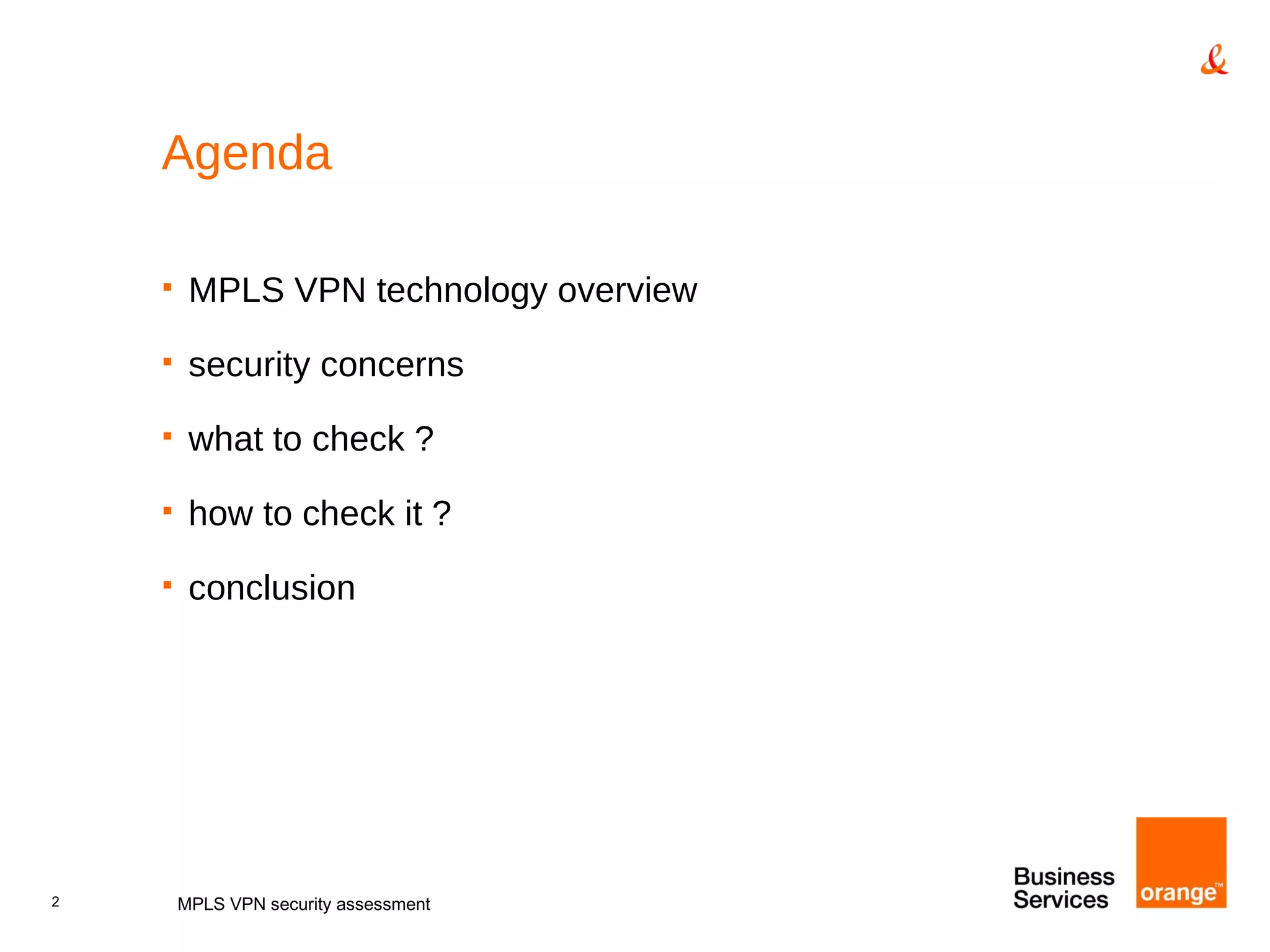 &

Agenda

▪ MPLS VPN technology overview

▪ security concerns

▪ what to check ?

▪ how to check it ?

▪ conclusion

2

MPLS VPN security assessment

Business Services

orange™